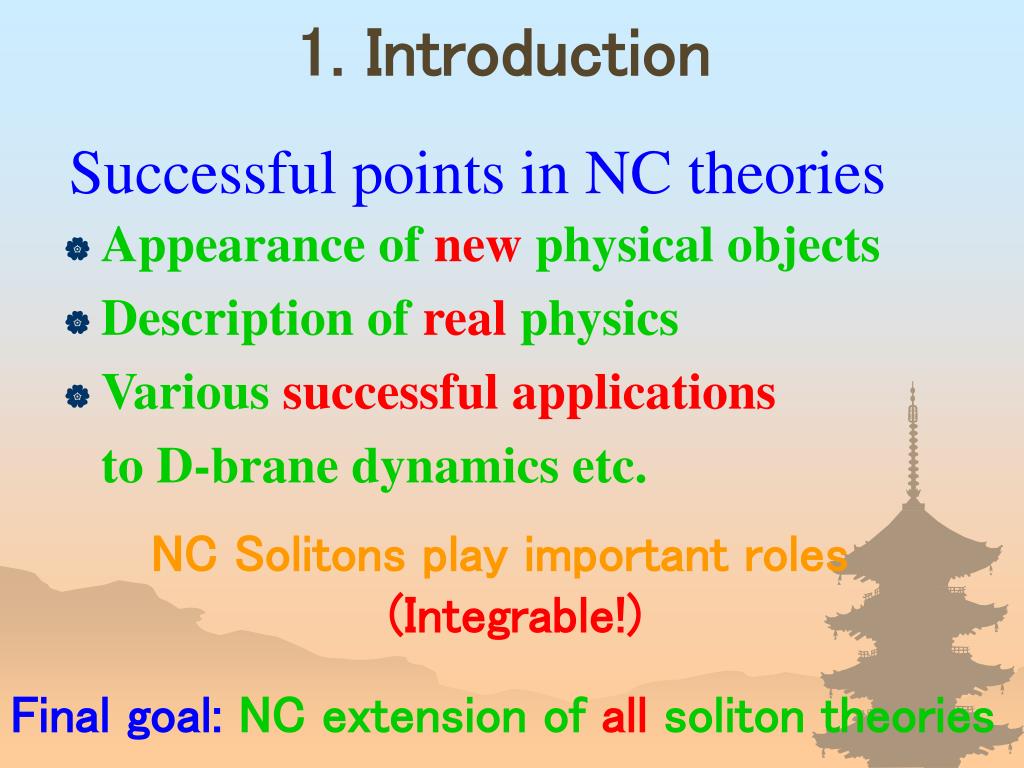 1. Introduction

Successful points in NC theories

Appearance of new physical objects

Description of real physics

Various successful applications to D-brane dynamics etc.

NC Solitons play important roles (Integrable!)

Final goal: NC extension of all soliton theories